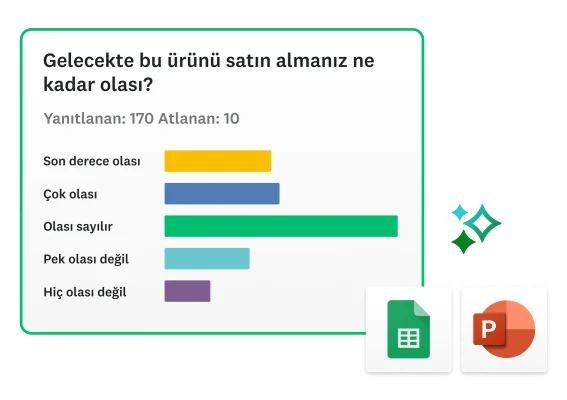 Gelecekte bu ürünü satın almanız ne kadar olası?

Yanıtlanan: 170 Atlanan: 10

Son derece olası

Çok olası

Olası sayılır

Pek olası değil

Hiç olası değil

P